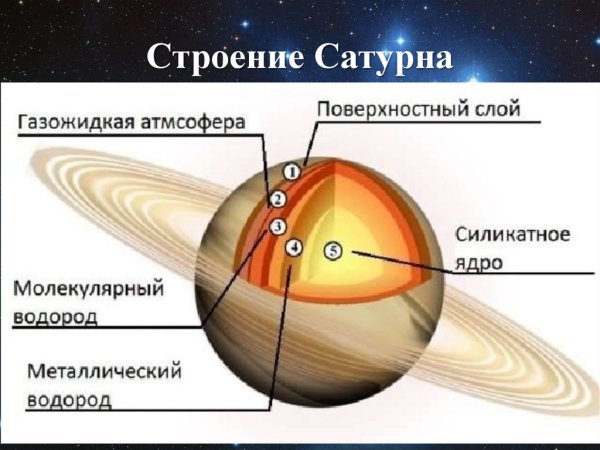 Строение Сатурна

Газожидкая атмсофера

Поверхностный слой

1

2

3

4

5

Силикатное ядро

Молекулярный водород

Металлический водород